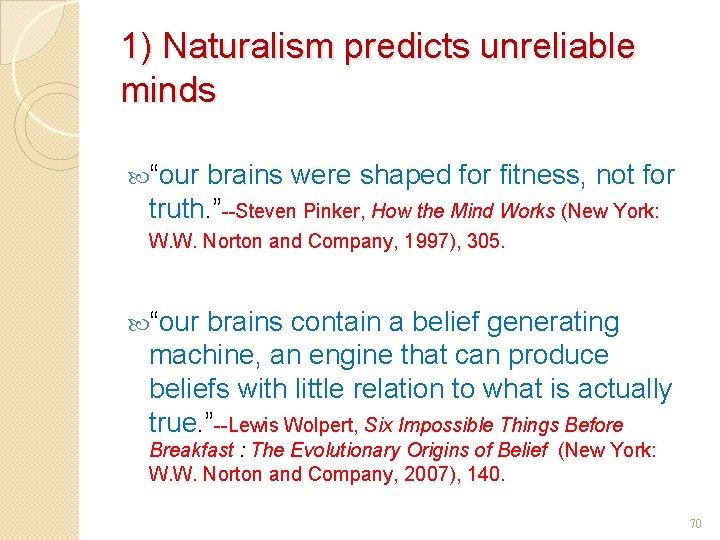 1) Naturalism predicts unreliable minds

“our brains were shaped for fitness, not for truth.”--Steven Pinker, How the Mind Works (New York: W.W. Norton and Company, 1997), 305.

“our brains contain a belief generating machine, an engine that can produce beliefs with little relation to what is actually true.”--Lewis Wolpert, Six Impossible Things Before Breakfast : The Evolutionary Origins of Belief (New York: W.W. Norton and Company, 2007), 140.

70